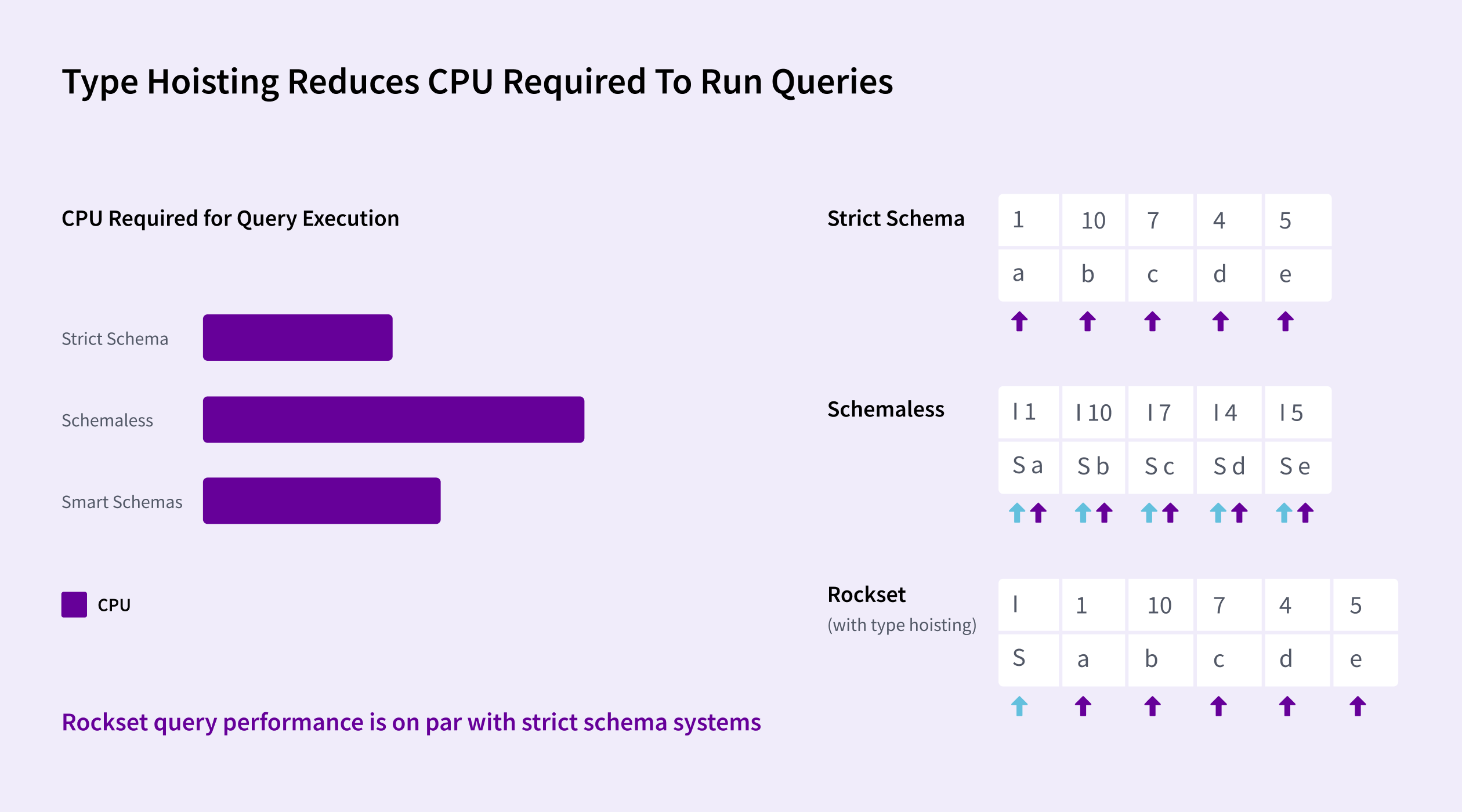 Type Hoisting Reduces CPU Required To Run Queries

CPU Required for Query Execution

Strict Schema

Schemaless

Smart Schemas

CPU

Rockset query performance is on par with strict schema systems

Strict Schema

| 1 | 10 | 7 | 4 | 5 |
|---|---|---|---|---|
| a | b | c | d | e |

Schemaless

| I 1 | I 10 | I 7 | I 4 | I 5 |
|---|---|---|---|---|
| S a | S b | S c | S d | S e |

Rockset
(with type hoisting)

| I | 1 | 10 | 7 | 4 | 5 |
|---|---|---|---|---|---|
| S | a | b | c | d | e |